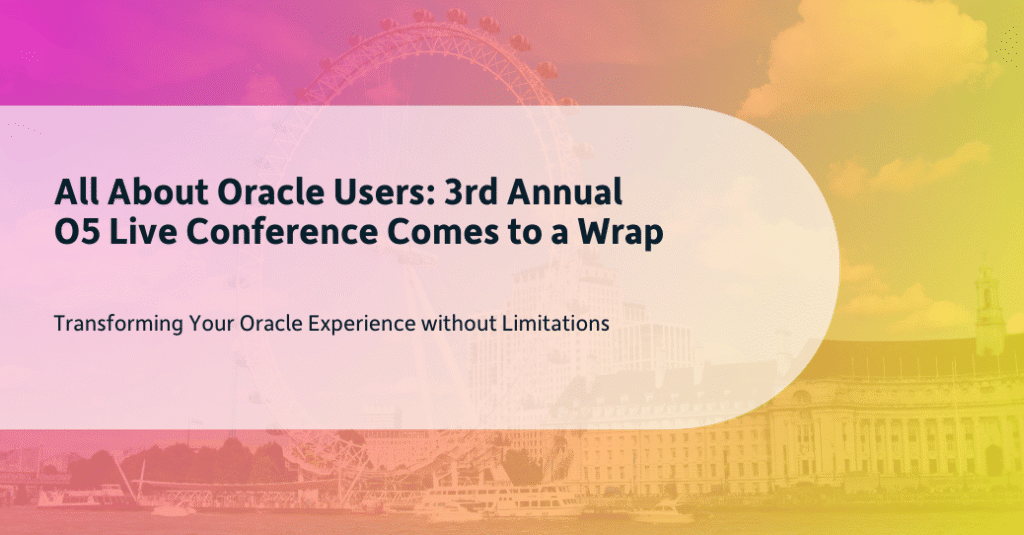 All About Oracle Users: 3rd Annual O5 Live Conference Comes to a Wrap

Transforming Your Oracle Experience without Limitations